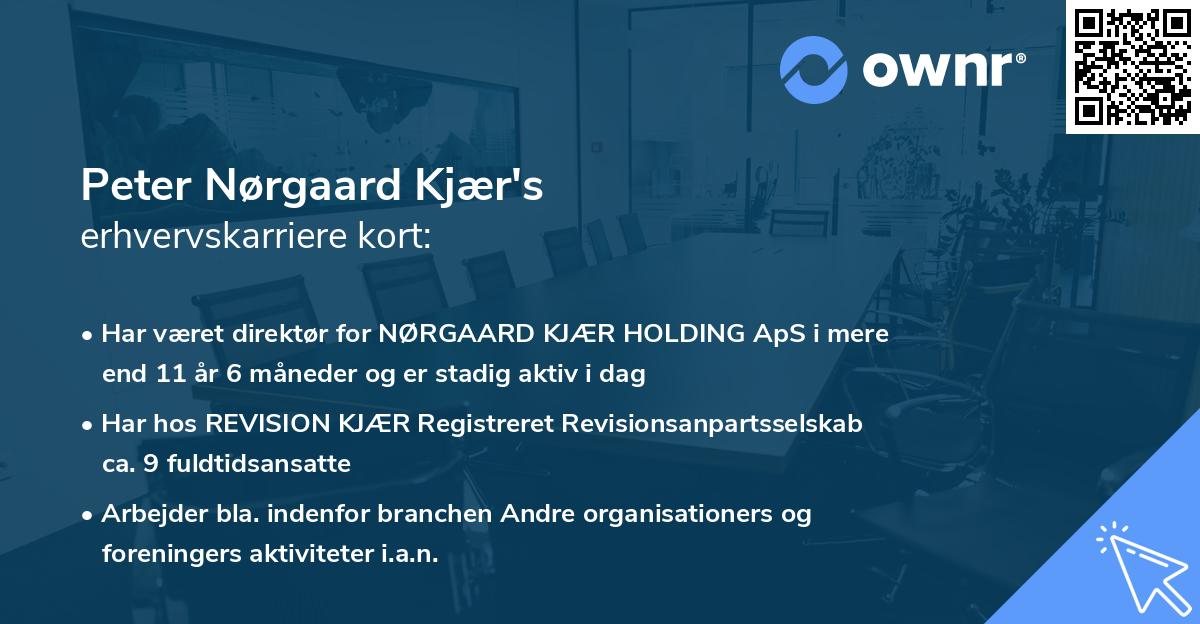 ownr®

Peter Nørgaard Kjær's
erhvervskarriere kort:

• Har været direktør for NØRGAARD KJÆR HOLDING ApS i mere end 11 år 6 måneder og er stadig aktiv i dag

• Har hos REVISION KJÆR Registreret Revisionsanpartsselskab ca. 9 fuldtidsansatte

• Arbejder bla. indenfor branchen Andre organisationers og foreningers aktiviteter i.a.n.